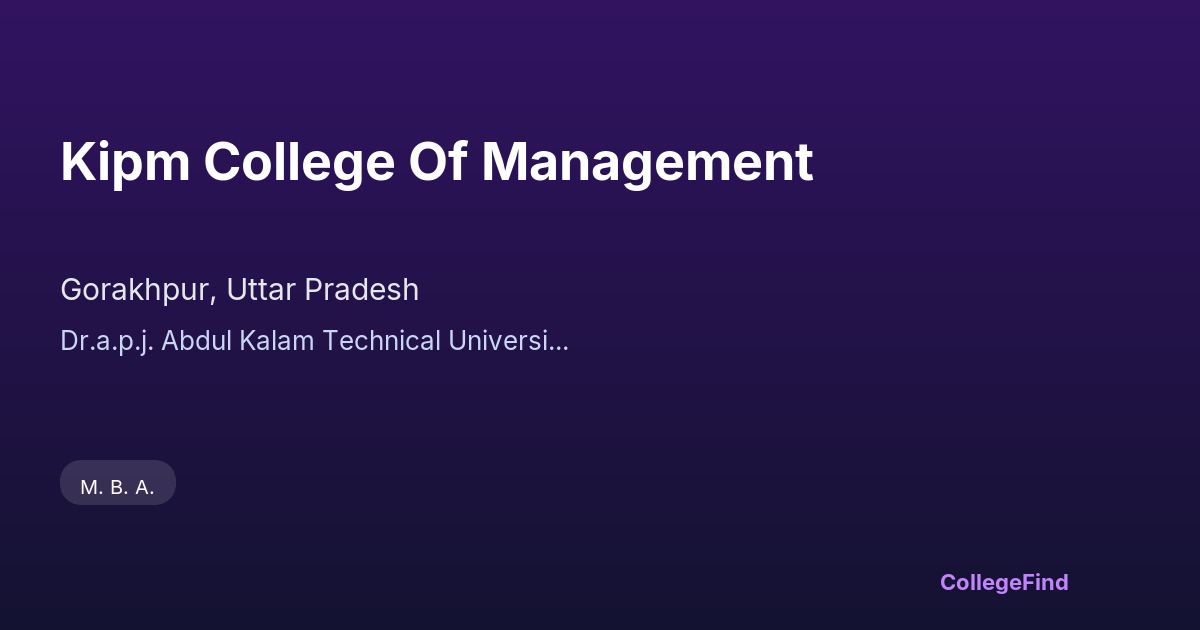 Kipm College Of Management

Gorakhpur, Uttar Pradesh

Dr.a.p.j. Abdul Kalam Technical Universi...

M. B. A.

CollegeFind